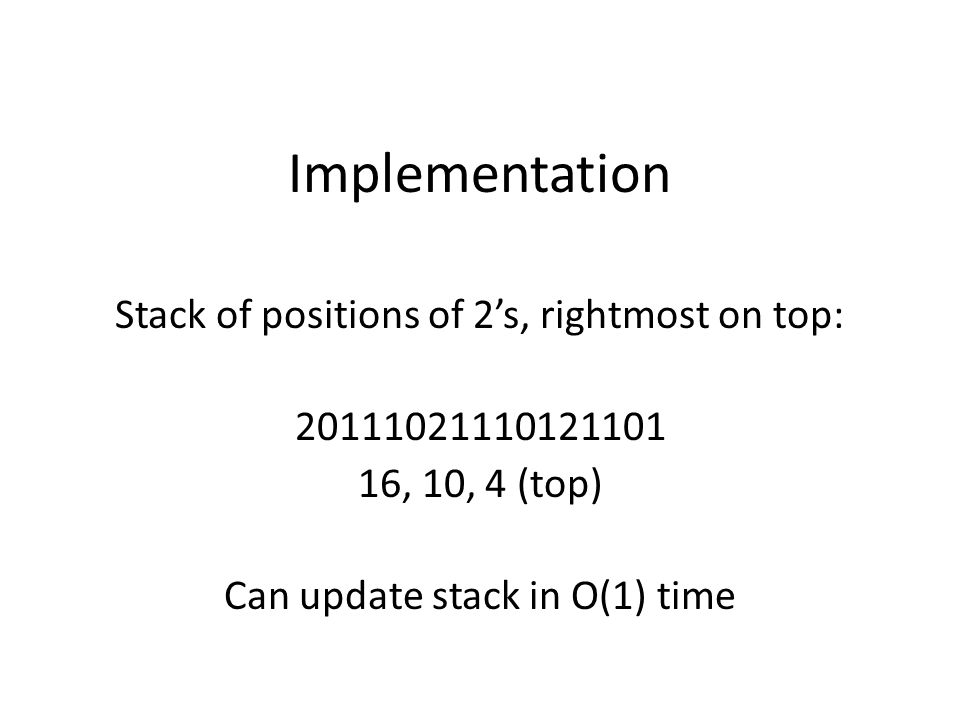 Implementation

Stack of positions of 2’s, rightmost on top:

20111021110121101
16, 10, 4 (top)

Can update stack in O(1) time